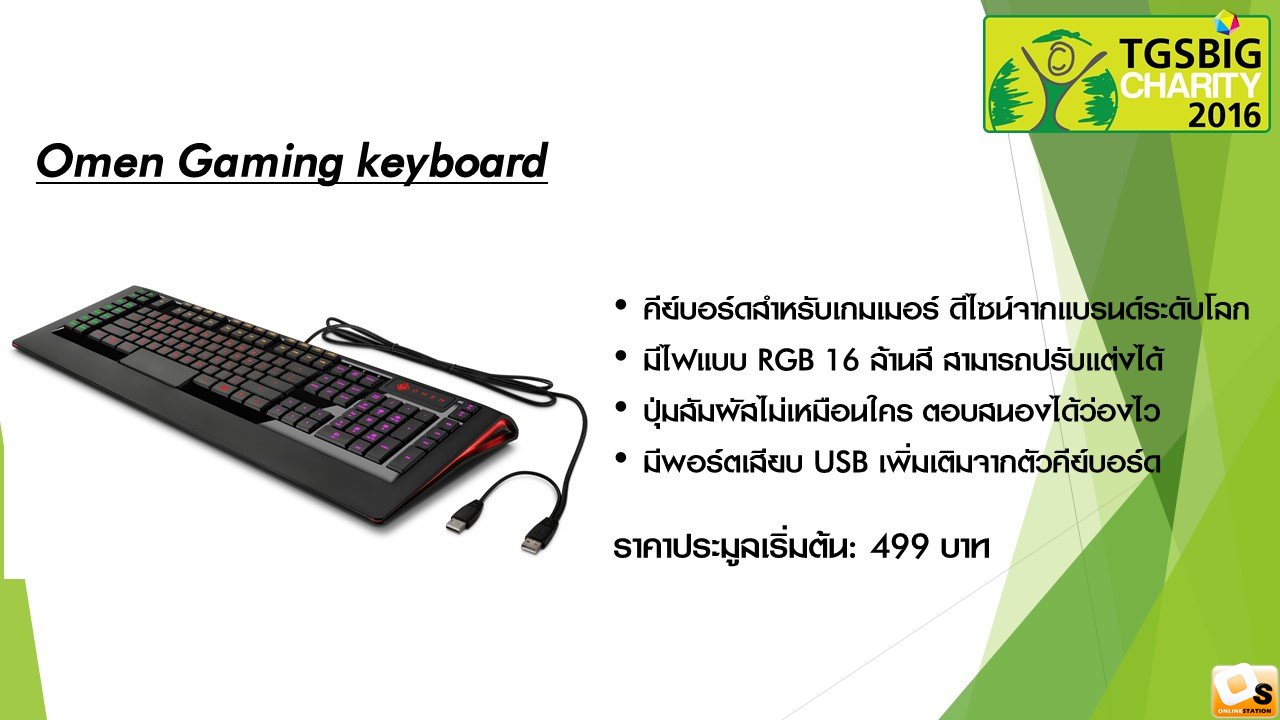 TGSBIG CHARITY 2016

Omen Gaming keyboard

OMEN

• คีย์บอร์ดสำหรับเกมเมอร์ ดีไซน์จากแบรนด์ระดับโลก
• มีไฟแบบ RGB 16 ล้านสี สามารถปรับแต่งได้
• ปุ่มสัมผัสไม่เหมือนใคร ตอบสนองได้ว่องไว
• มีพอร์ตเสียบ USB เพิ่มเติมจากตัวคีย์บอร์ด

ราคาประมูลเริ่มต้น: 499 บาท

S ONLINESTATION